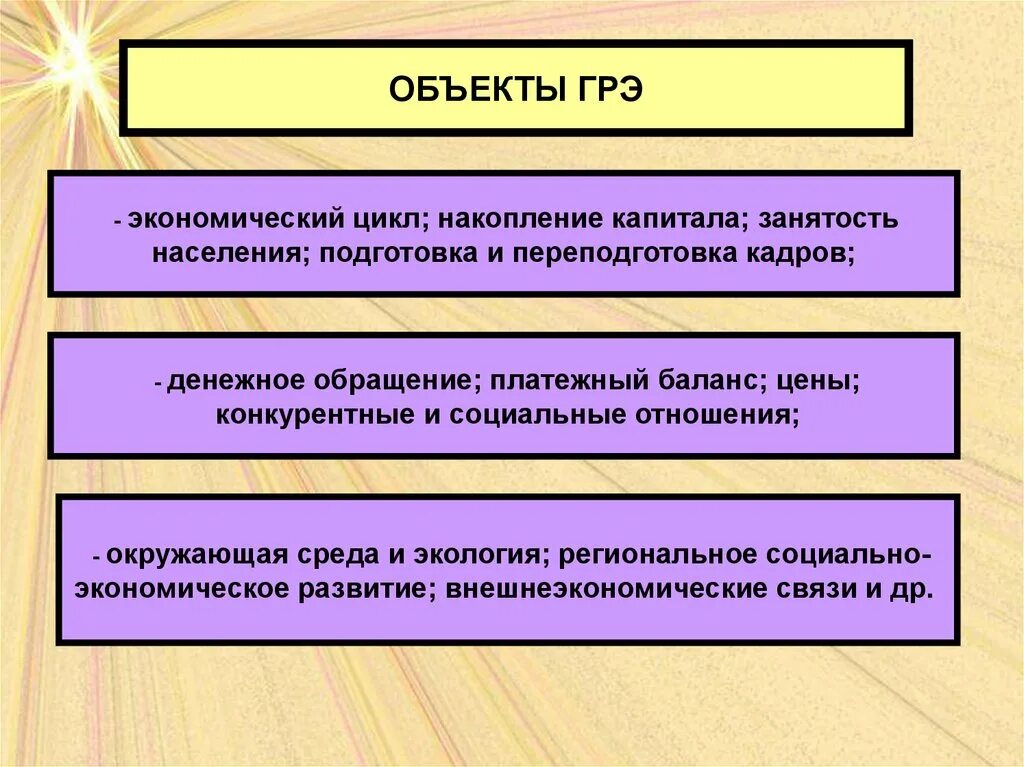 ОБЪЕКТЫ ГРЭ

- экономический цикл; накопление капитала; занятость населения; подготовка и переподготовка кадров;

- денежное обращение; платежный баланс; цены; конкурентные и социальные отношения;

- окружающая среда и экология; региональное социально-экономическое развитие; внешнеэкономические связи и др.